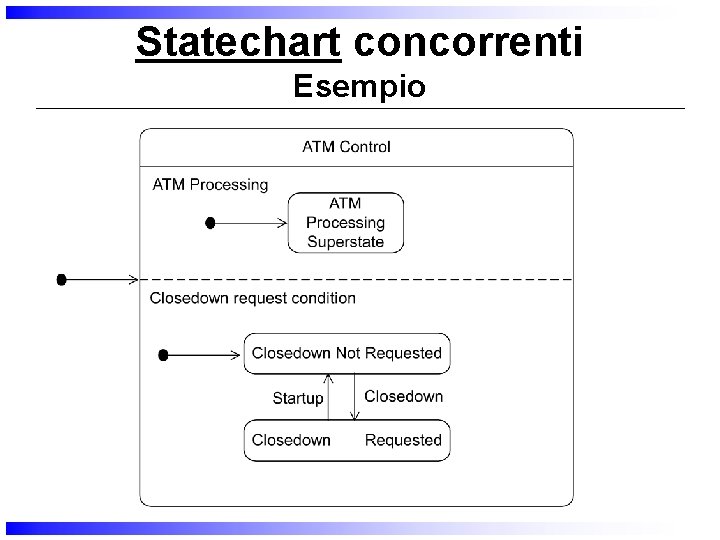 Statechart concorrenti
Esempio

ATM Control

ATM Processing

ATM Processing Superstate

Closedown request condition

Closedown Not Requested

Startup

Closedown

Closedown Requested